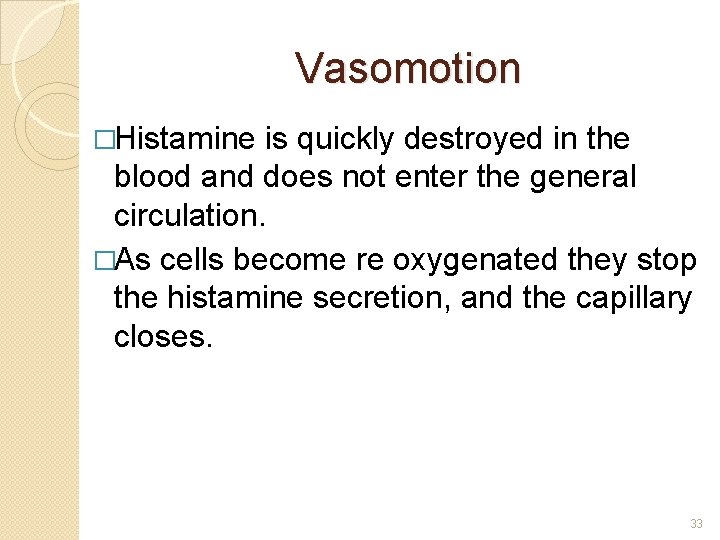 Vasomotion

□Histamine is quickly destroyed in the blood and does not enter the general circulation.

□As cells become re oxygenated they stop the histamine secretion, and the capillary closes.

33